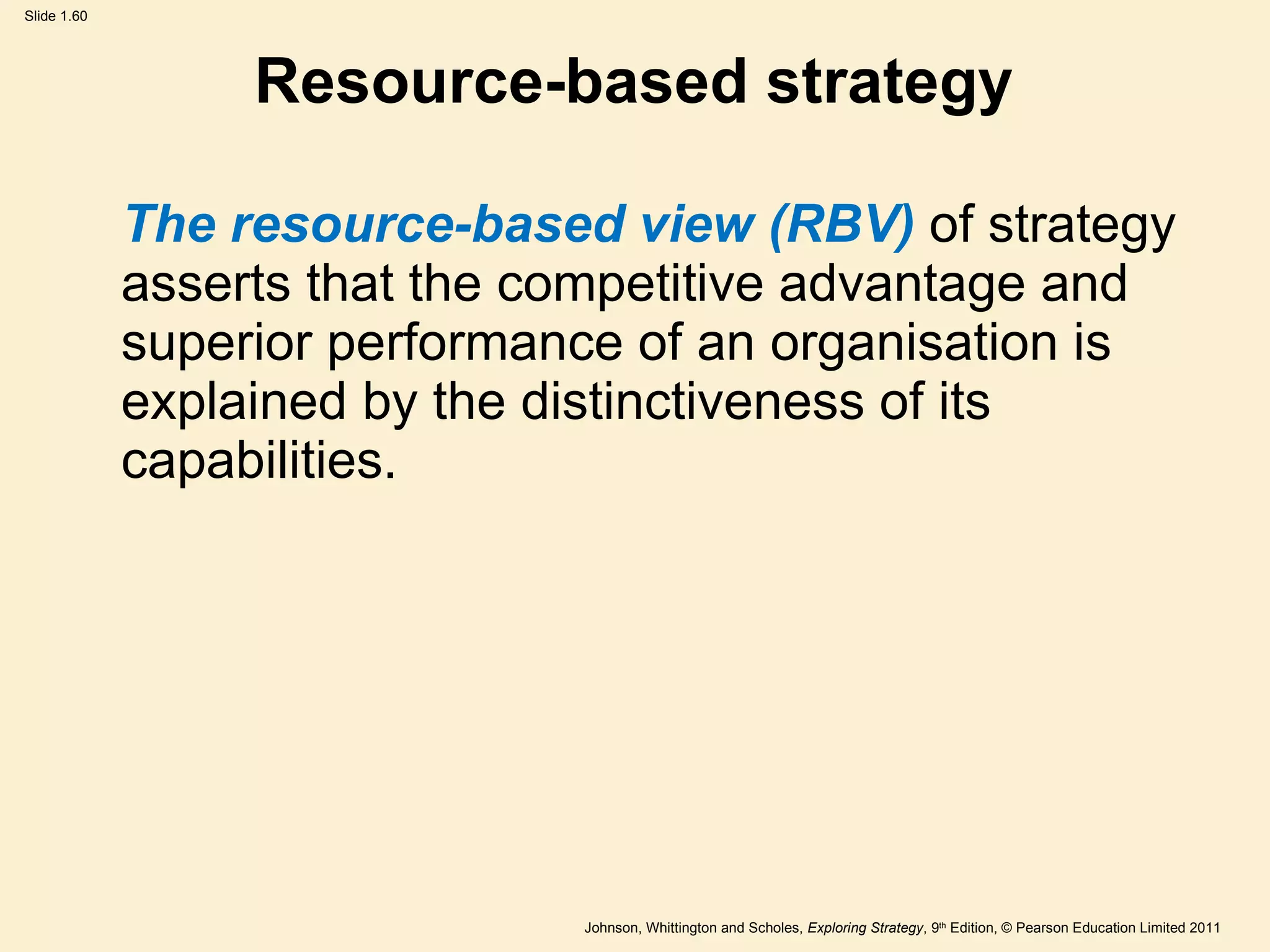 Slide 1.60

Resource-based strategy

The resource-based view (RBV) of strategy asserts that the competitive advantage and superior performance of an organisation is explained by the distinctiveness of its capabilities.

Johnson, Whittington and Scholes, Exploring Strategy, 9th Edition, © Pearson Education Limited 2011